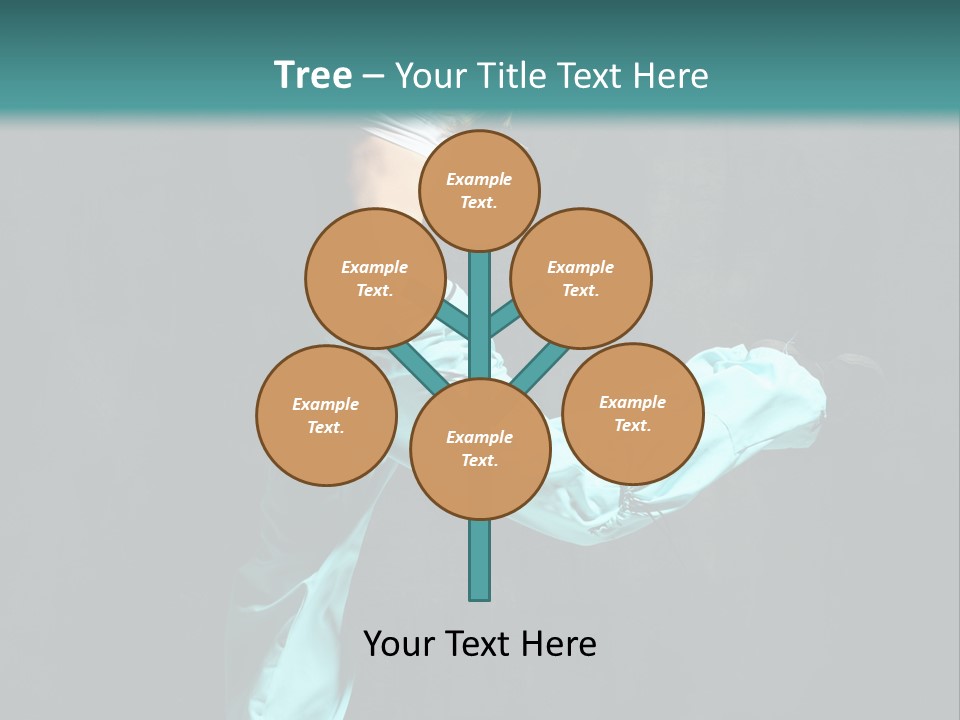 Tree – Your Title Text Here

Example Text.

Example Text.

Example Text.

Example Text.

Example Text.

Example Text.

Your Text Here